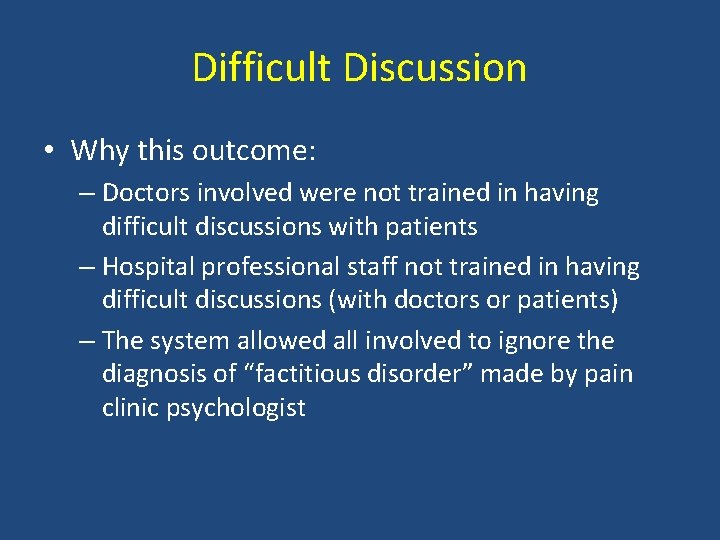 Difficult Discussion

• Why this outcome:

– Doctors involved were not trained in having difficult discussions with patients

– Hospital professional staff not trained in having difficult discussions (with doctors or patients)

– The system allowed all involved to ignore the diagnosis of “factitious disorder” made by pain clinic psychologist